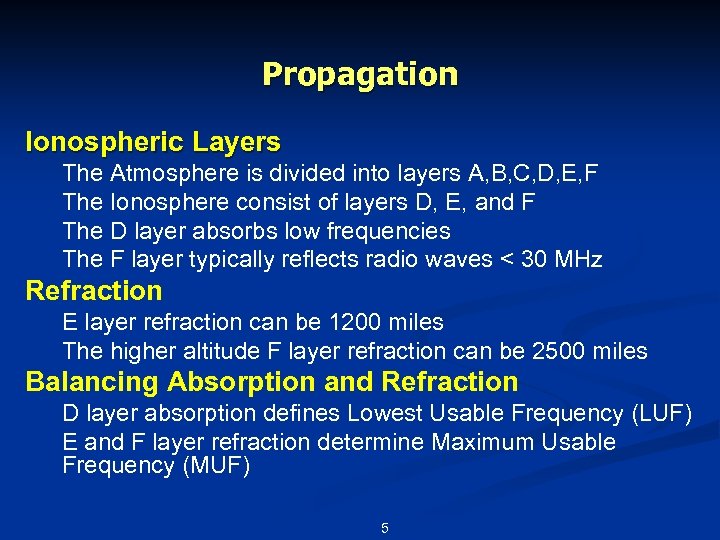 Propagation

Ionospheric Layers

The Atmosphere is divided into layers A,B,C,D,E,F

The Ionosphere consist of layers D, E, and F

The D layer absorbs low frequencies

The F layer typically reflects radio waves < 30 MHz

Refraction

E layer refraction can be 1200 miles

The higher altitude F layer refraction can be 2500 miles

Balancing Absorption and Refraction

D layer absorption defines Lowest Usable Frequency (LUF)

E and F layer refraction determine Maximum Usable Frequency (MUF)

5